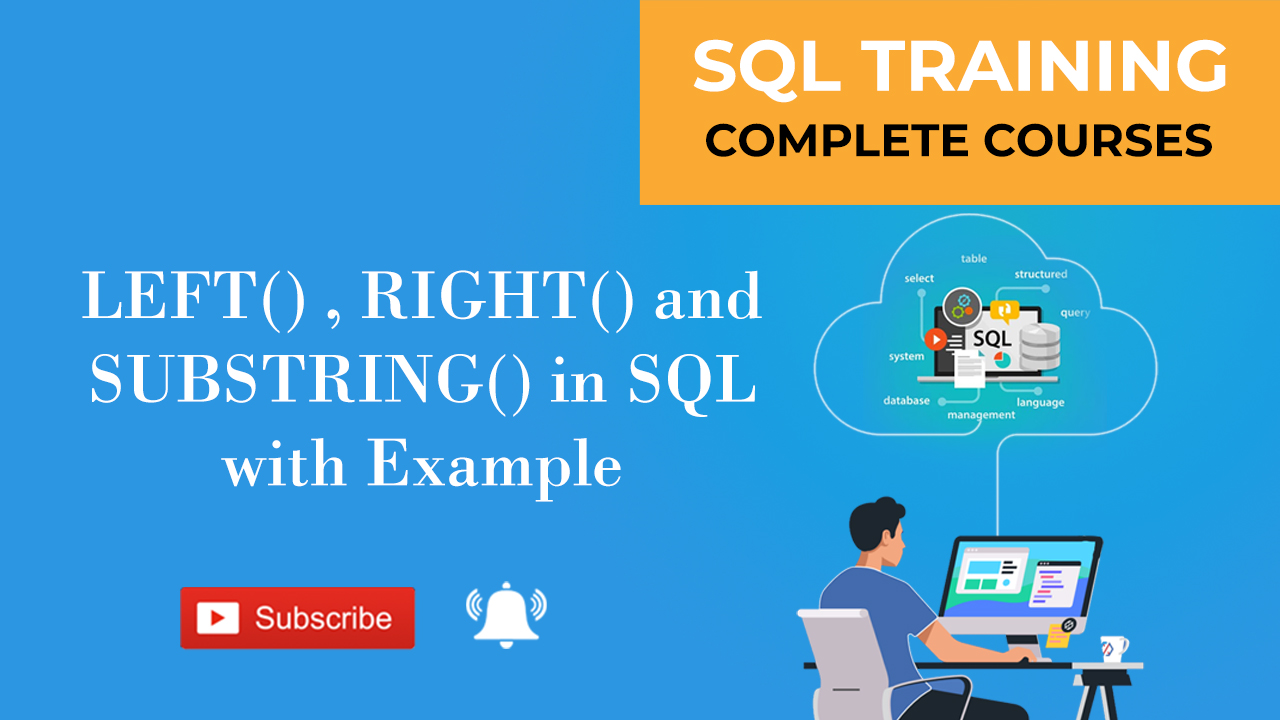 SQL TRAINING
COMPLETE COURSES

LEFT() , RIGHT() and SUBSTRING() in SQL with Example

table
select
structured
query
SQL
system
database
management
language

Subscribe